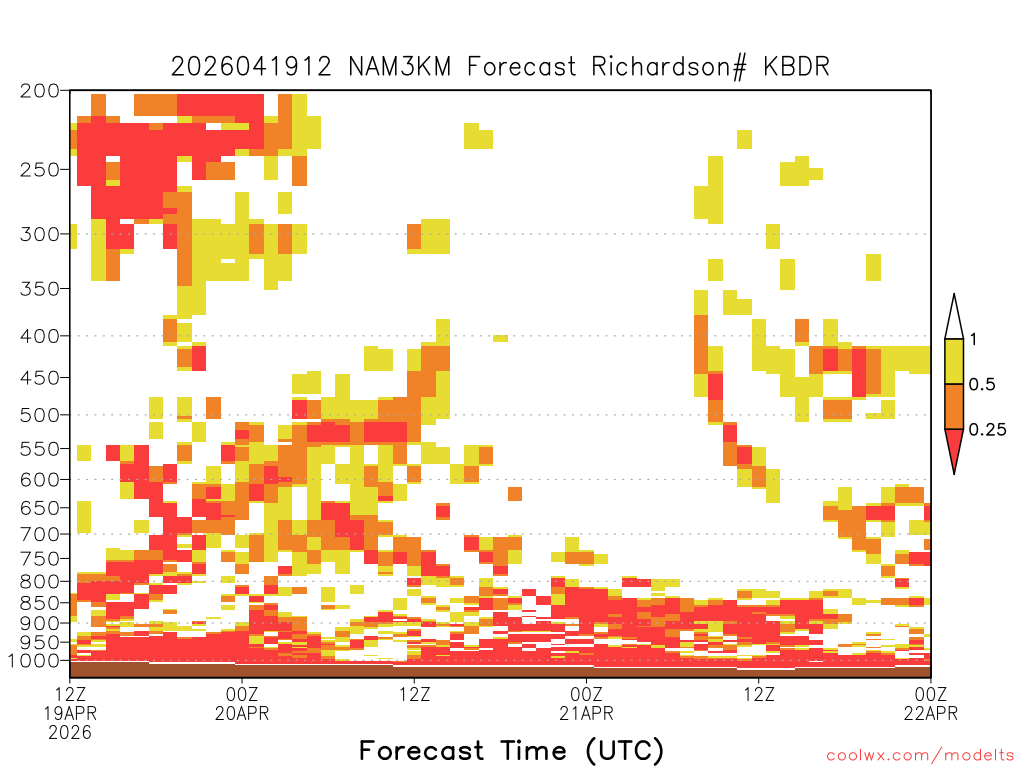 2026041912 NAM3KM Forecast Richardson# KBDR

200
250
300
350
400
450
500
550
600
650
700
750
800
850
900
950
1000

1
0.5
0.25

12Z
19APR
2026

00Z
20APR

12Z

00Z
21APR

12Z

00Z
22APR

Forecast Time (UTC)

coolwx.com/modelts